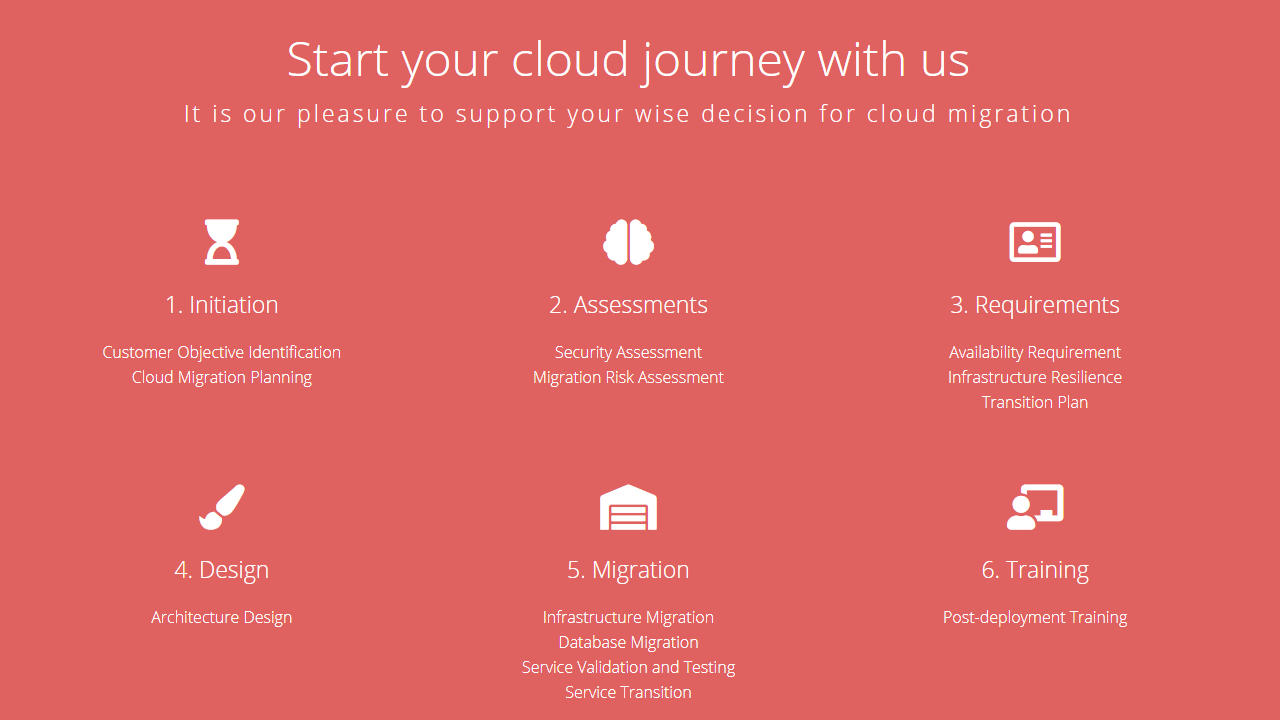 Start your cloud journey with us
It is our pleasure to support your wise decision for cloud migration

1. Initiation
Customer Objective Identification
Cloud Migration Planning

2. Assessments
Security Assessment
Migration Risk Assessment

3. Requirements
Availability Requirement
Infrastructure Resilience
Transition Plan

4. Design
Architecture Design

5. Migration
Infrastructure Migration
Database Migration
Service Validation and Testing
Service Transition

6. Training
Post-deployment Training